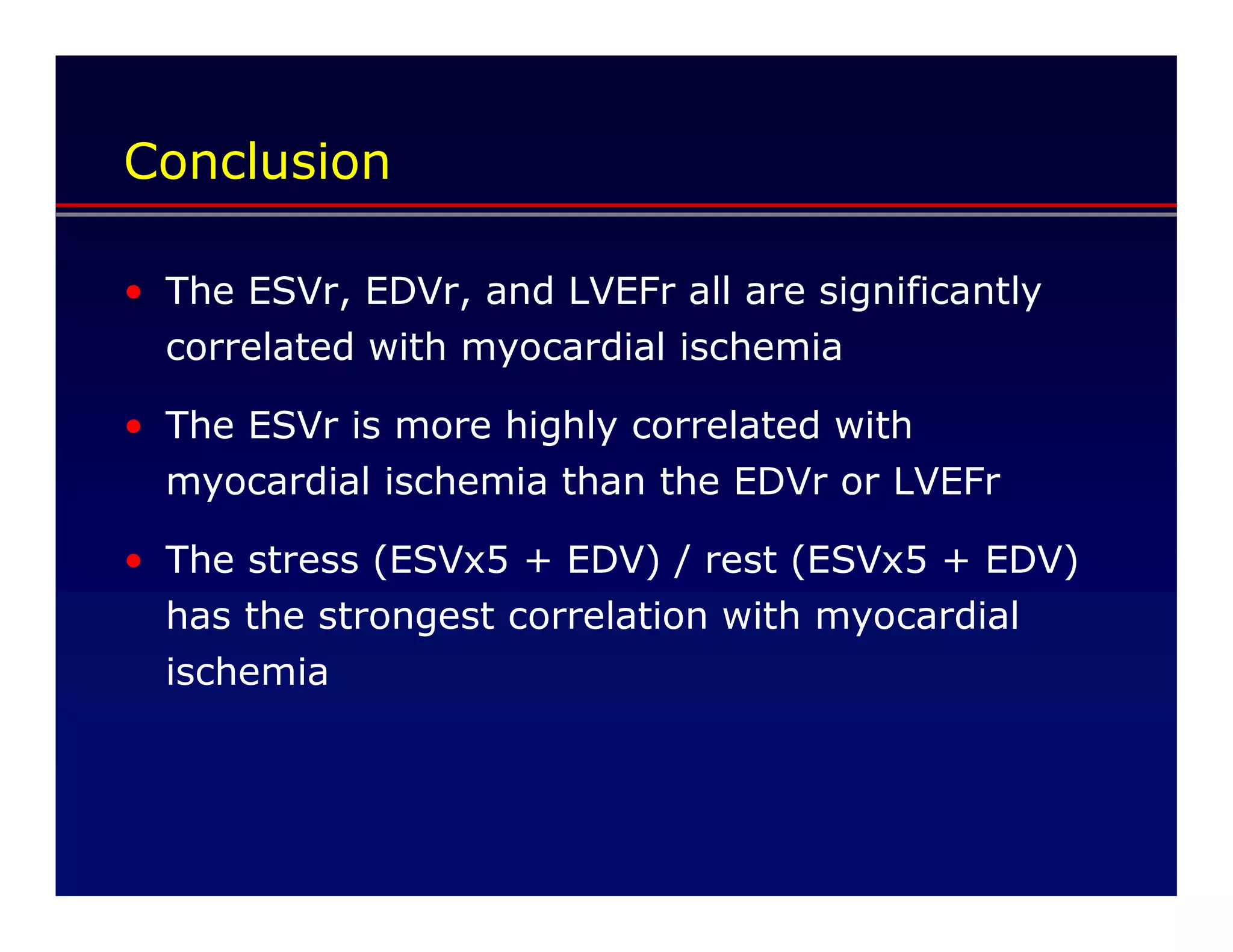 Conclusion

• The ESVr, EDVr, and LVEFr all are significantly correlated with myocardial ischemia

• The ESVr is more highly correlated with myocardial ischemia than the EDVr or LVEFr

• The stress (ESVx5 + EDV) / rest (ESVx5 + EDV) has the strongest correlation with myocardial ischemia